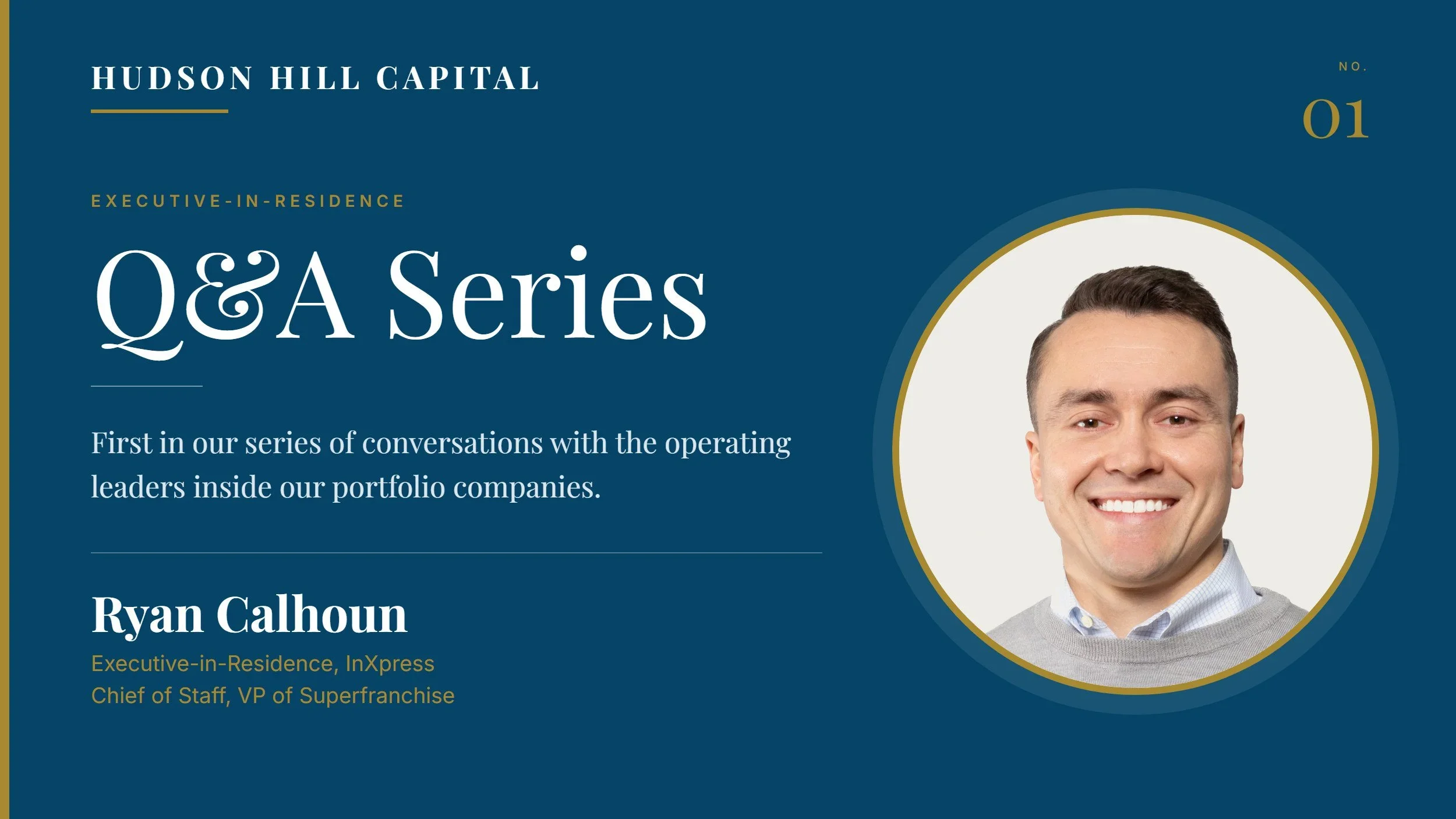 HUDSON HILL CAPITAL

NO.
01

EXECUTIVE-IN-RESIDENCE

Q&A Series

First in our series of conversations with the operating leaders inside our portfolio companies.

Ryan Calhoun
Executive-in-Residence, InXpress
Chief of Staff, VP of Superfranchise